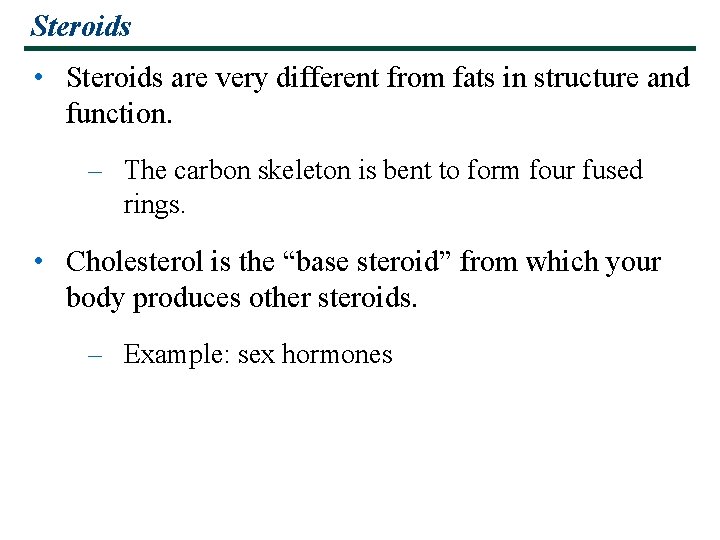 Steroids

• Steroids are very different from fats in structure and function.

– The carbon skeleton is bent to form four fused rings.

• Cholesterol is the “base steroid” from which your body produces other steroids.

– Example: sex hormones